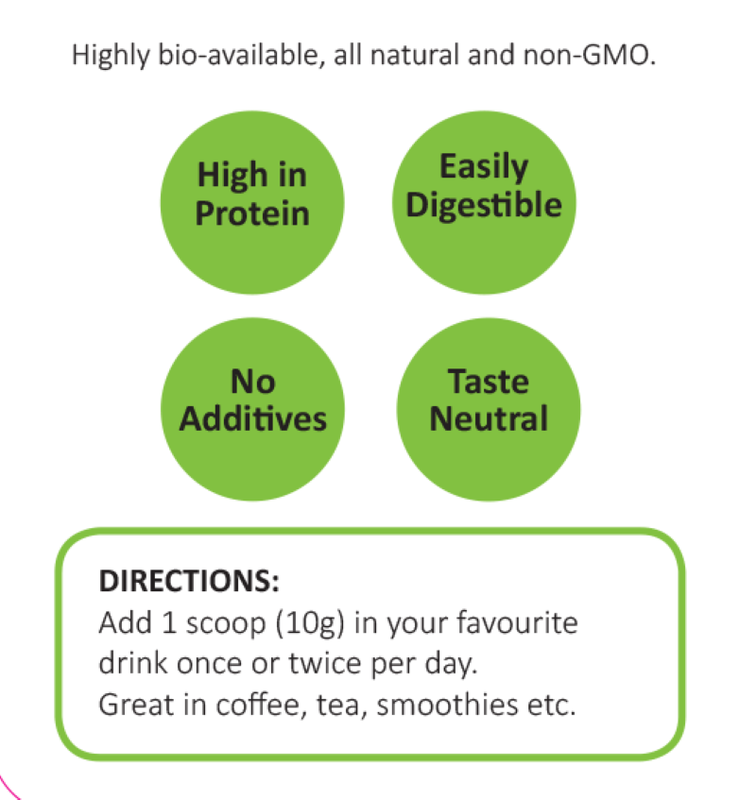 Highly bio-available, all natural and non-GMO.

High in Protein

Easily Digestible

No Additives

Taste Neutral

DIRECTIONS:
Add 1 scoop (10g) in your favourite drink once or twice per day.
Great in coffee, tea, smoothies etc.